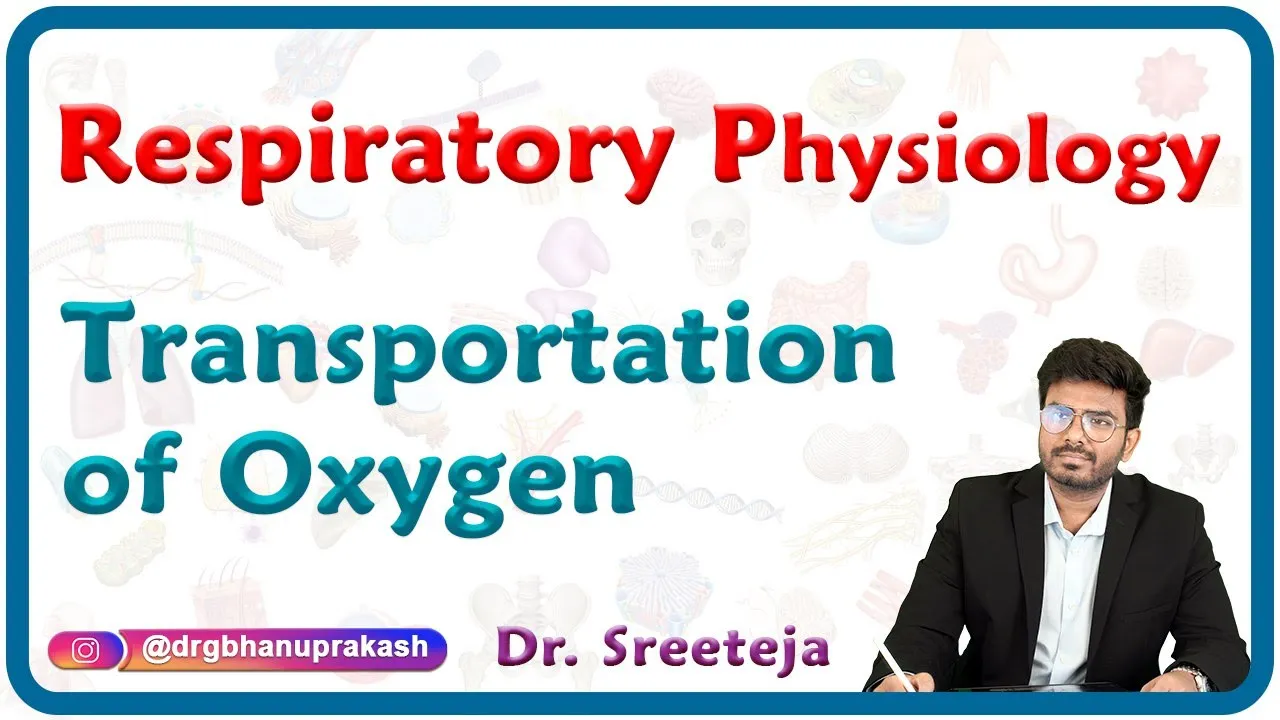 Respiratory Physiology

Transportation of Oxygen

@drgbhanuprakash

Dr. Sreeteja